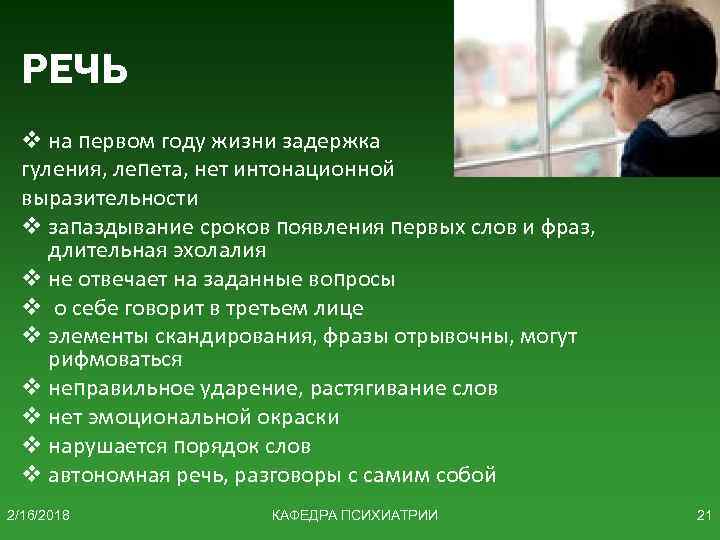 РЕЧЬ

❖ на первом году жизни задержка гуления, лепета, нет интонационной выразительности
❖ запаздывание сроков появления первых слов и фраз, длительная эхолалия
❖ не отвечает на заданные вопросы
❖ о себе говорит в третьем лице
❖ элементы скандирования, фразы отрывочны, могут рифмоваться
❖ неправильное ударение, растягивание слов
❖ нет эмоциональной окраски
❖ нарушается порядок слов
❖ автономная речь, разговоры с самим собой

2/16/2018

КАФЕДРА ПСИХИАТРИИ

21